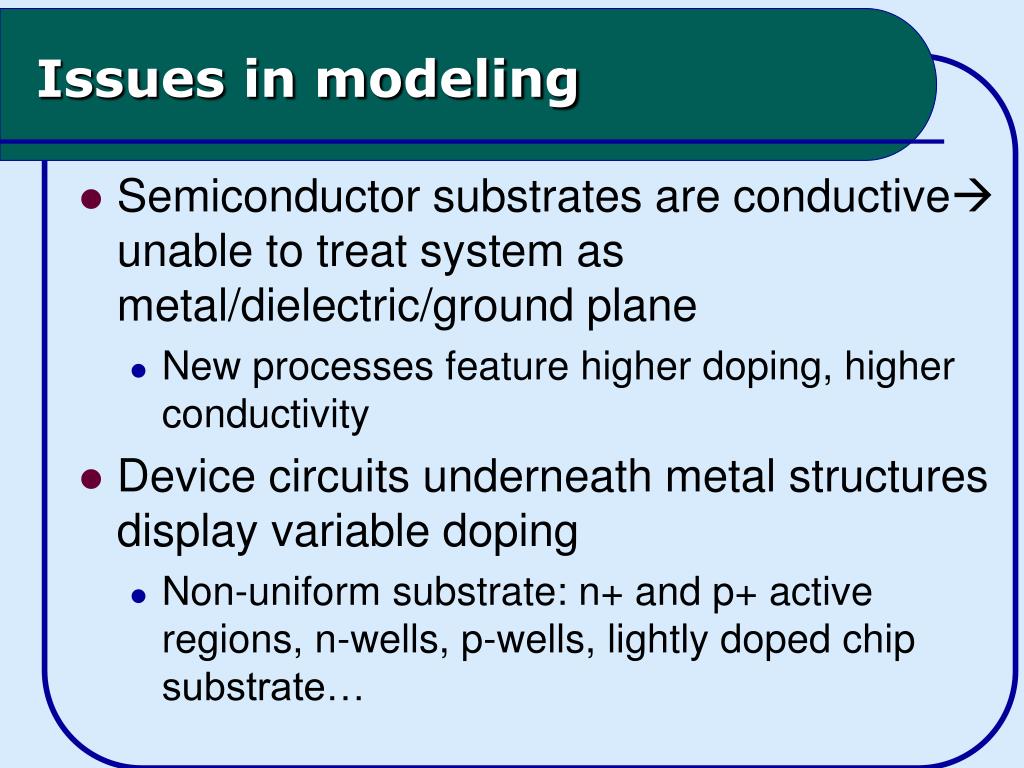 Issues in modeling

- Semiconductor substrates are conductive→ unable to treat system as metal/dielectric/ground plane
  - New processes feature higher doping, higher conductivity
- Device circuits underneath metal structures display variable doping
  - Non-uniform substrate: n+ and p+ active regions, n-wells, p-wells, lightly doped chip substrate…